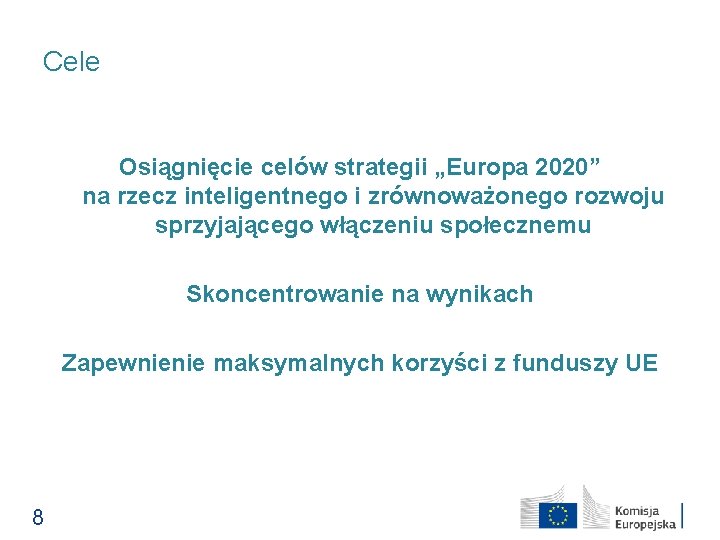 Cele

Osiągnięcie celów strategii „Europa 2020” na rzecz inteligentnego i zrównoważonego rozwoju sprzyjającego włączeniu społecznemu

Skoncentrowanie na wynikach

Zapewnienie maksymalnych korzyści z funduszy UE

8

Komisja Europejska